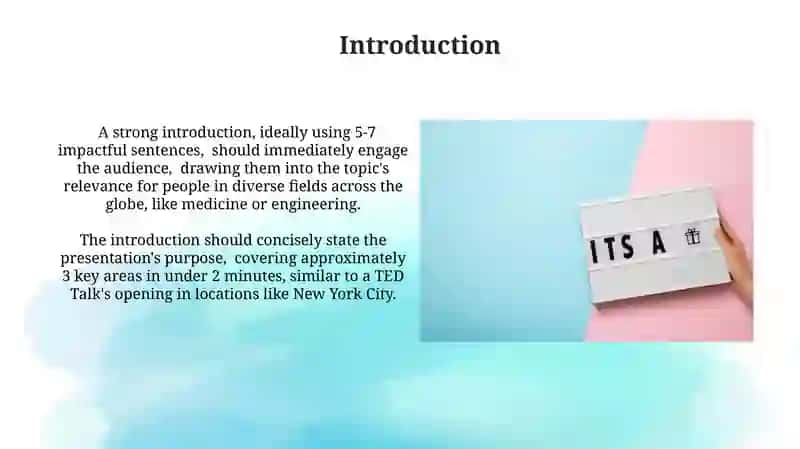 Introduction

A strong introduction, ideally using 5-7 impactful sentences, should immediately engage the audience, drawing them into the topic's relevance for people in diverse fields across the globe, like medicine or engineering.

The introduction should concisely state the presentation's purpose, covering approximately 3 key areas in under 2 minutes, similar to a TED Talk's opening in locations like New York City.

ITS A